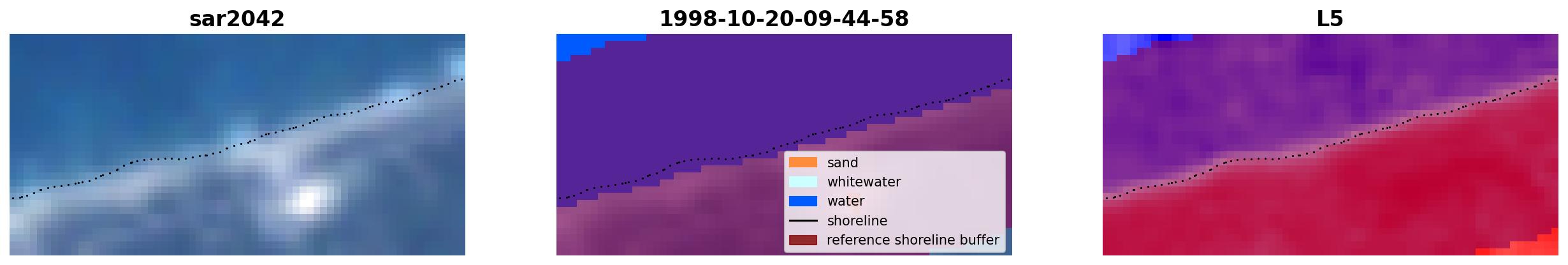 sar2042

1998-10-20-09-44-58

sand
whitewater
water
shoreline
reference shoreline buffer

L5